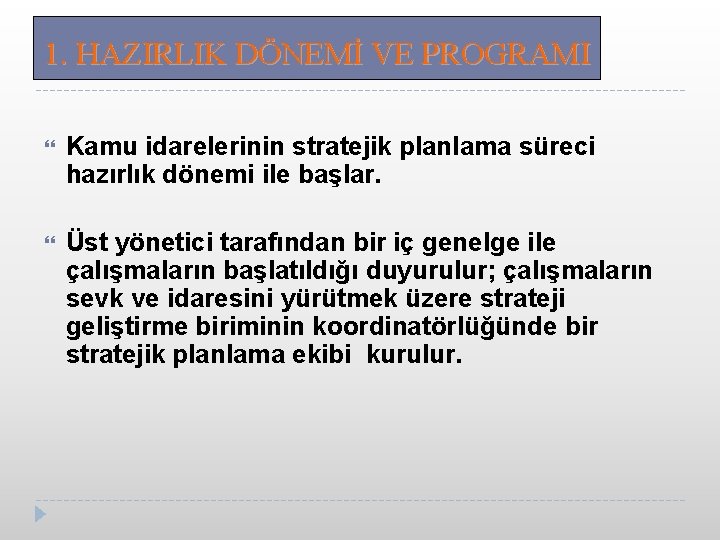 1. HAZIRLIK DÖNEMİ VE PROGRAMI

Kamu idarelerinin stratejik planlama süreci hazırlık dönemi ile başlar.

Üst yönetici tarafından bir iç genelge ile çalışmaların başlatıldığı duyurulur; çalışmaların sevk ve idaresini yürütmek üzere strateji geliştirme biriminin koordinatörlüğünde bir stratejik planlama ekibi kurulur.